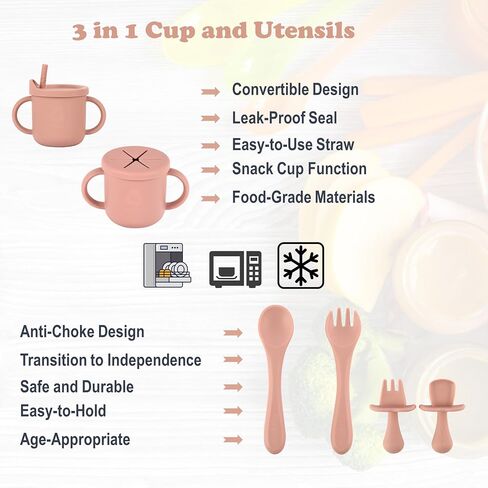 3 in 1 Cup and Utensils

Convertible Design
Leak-Proof Seal
Easy-to-Use Straw
Snack Cup Function
Food-Grade Materials

Anti-Choke Design
Transition to Independence
Safe and Durable
Easy-to-Hold
Age-Appropriate